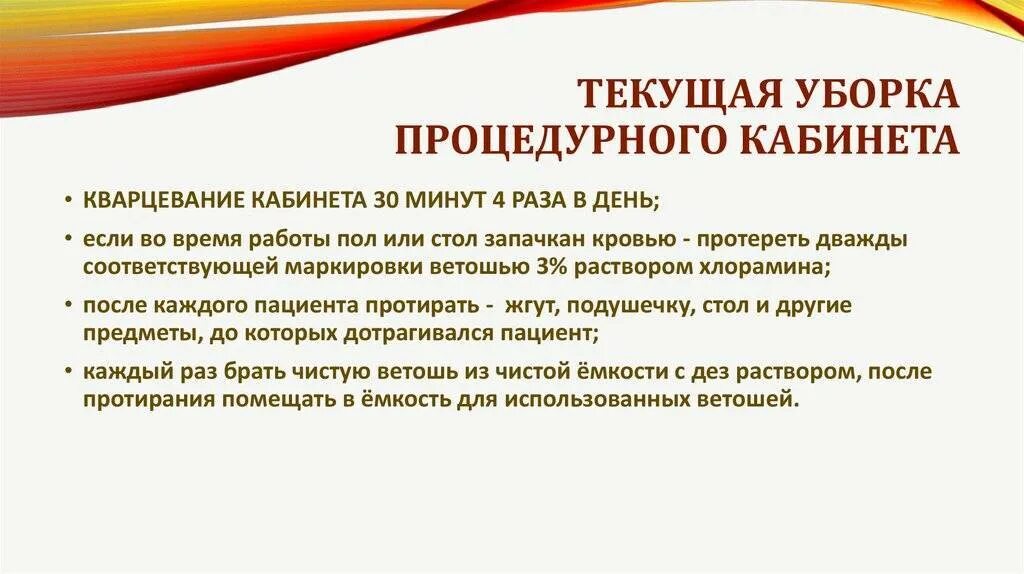 ТЕКУЩАЯ УБОРКА ПРОЦЕДУРНОГО КАБИНЕТА

• КВАРЦЕВАНИЕ КАБИНЕТА 30 МИНУТ 4 РАЗА В ДЕНЬ;

• если во время работы пол или стол запачкан кровью - протереть дважды соответствующей маркировки ветошью 3% раствором хлорамина;

• после каждого пациента протирать - жгут, подушечку, стол и другие предметы, до которых дотрагивался пациент;

• каждый раз брать чистую ветошь из чистой ёмкости с дез раствором, после протирания помещать в ёмкость для использованных ветошей.